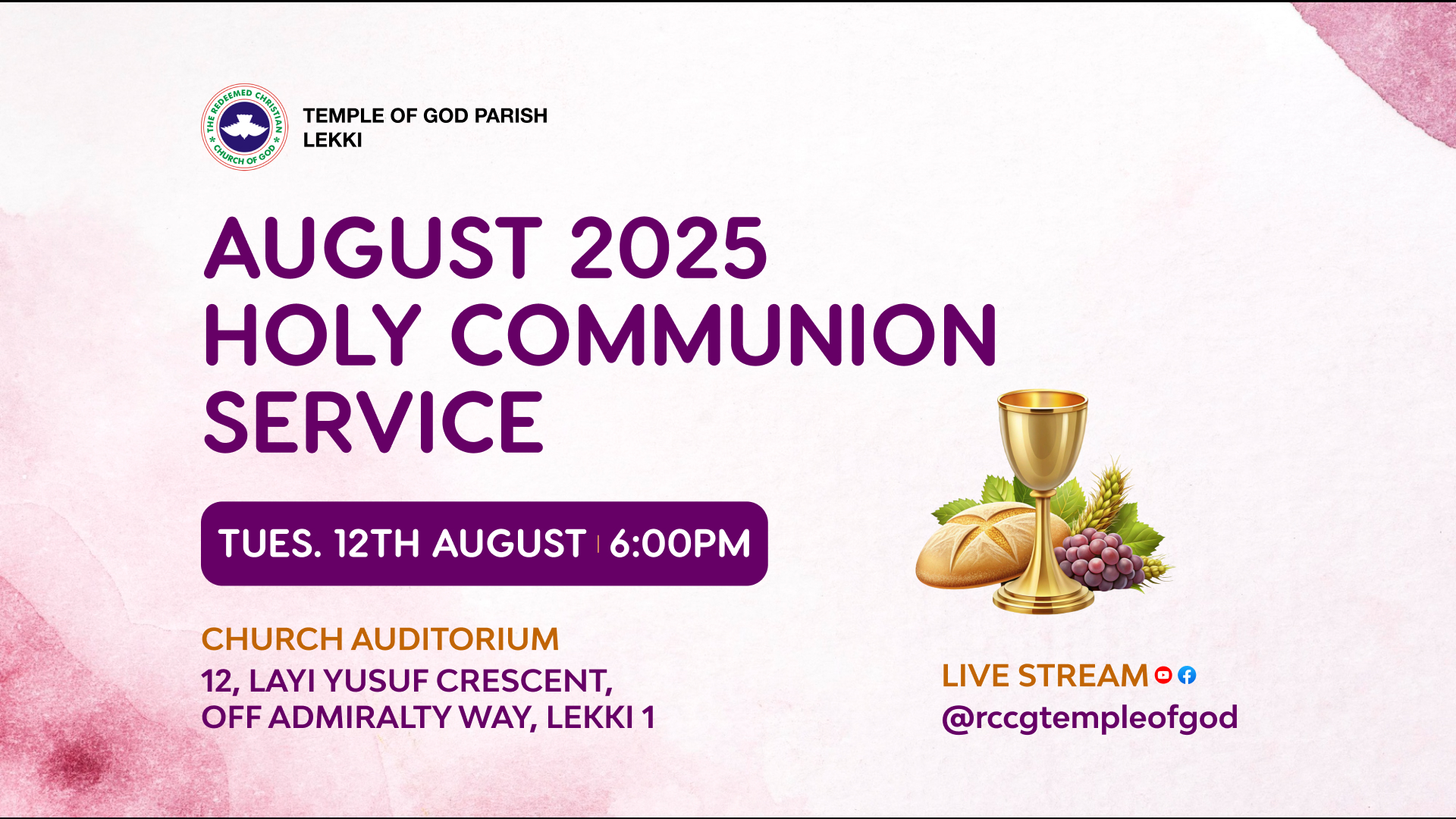 THE REDEEMED CHRISTIAN CHURCH OF GOD

TEMPLE OF GOD PARISH
LEKKI

AUGUST 2025
HOLY COMMUNION
SERVICE

TUES. 12TH AUGUST | 6:00PM

CHURCH AUDITORIUM
12, LAYI YUSUF CRESCENT,
OFF ADMIRALTY WAY, LEKKI 1

LIVE STREAM
@rccgtempleofgod